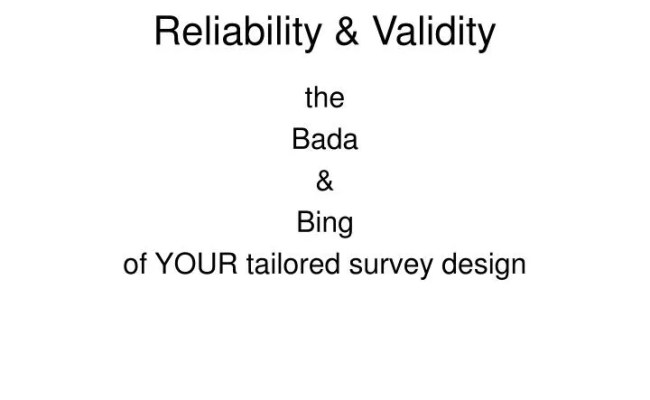 Reliability & Validity

the
Bada
&
Bing
of YOUR tailored survey design